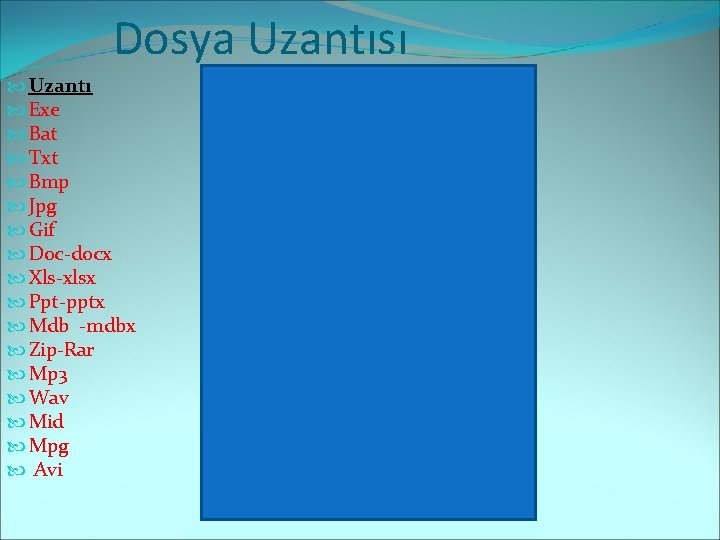 Dosya Uzantısı

Uzantı
Exe
Bat
Txt
Bmp
Jpg
Gif
Doc-docx
Xls-xlsx
Ppt-pptx
Mdb -mdbx
Zip-Rar
Mp3
Wav
Mid
Mpg
Avi